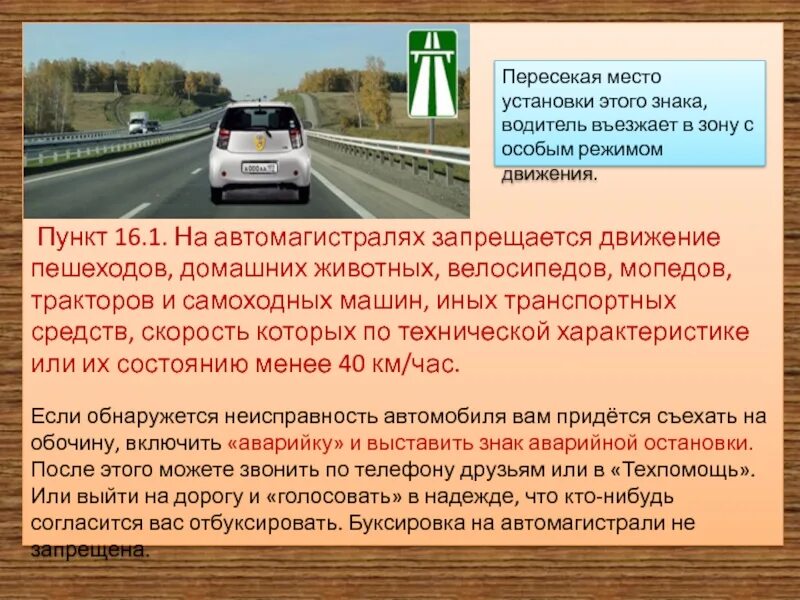 Пересекая место установки этого знака, водитель въезжает в зону с особым режимом движения.

Пункт 16.1. На автомагистралях запрещается движение пешеходов, домашних животных, велосипедов, мопедов, тракторов и самоходных машин, иных транспортных средств, скорость которых по технической характеристике или их состоянию менее 40 км/час.

Если обнаружется неисправность автомобиля вам придётся съехать на обочину, включить «аварийку» и выставить знак аварийной остановки. После этого можете звонить по телефону друзьям или в «Техпомощь». Или выйти на дорогу и «голосовать» в надежде, что кто-нибудь согласится вас отбуксировать. Буксировка на автомагистрали не запрещена.